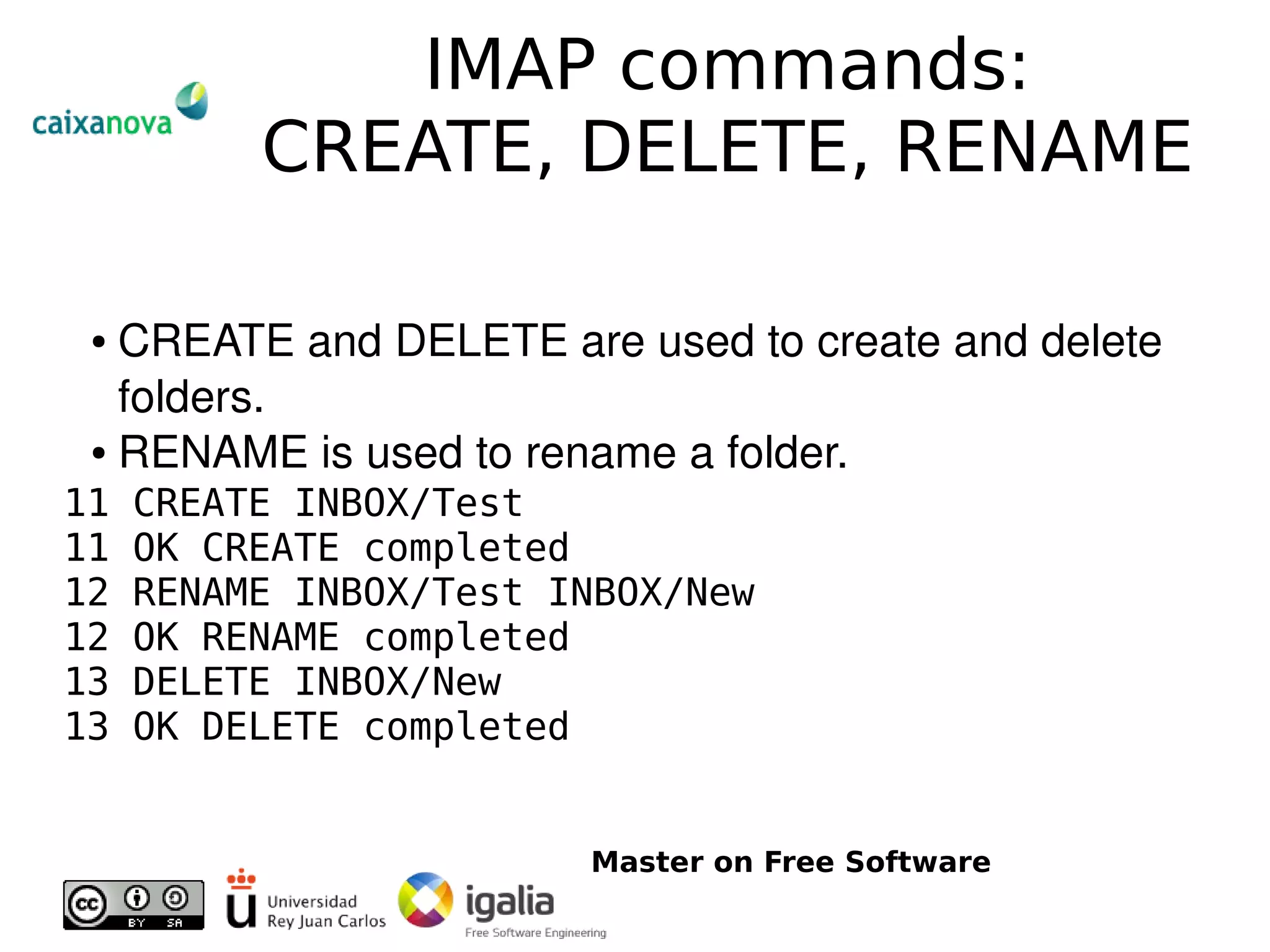 caixanova

IMAP commands: CREATE, DELETE, RENAME

• CREATE and DELETE are used to create and delete folders.
• RENAME is used to rename a folder.

11 CREATE INBOX/Test
11 OK CREATE completed
12 RENAME INBOX/Test INBOX/New
12 OK RENAME completed
13 DELETE INBOX/New
13 OK DELETE completed

Master on Free Software

cc BY SA

Universidad Rey Juan Carlos

igalia
Free Software Engineering